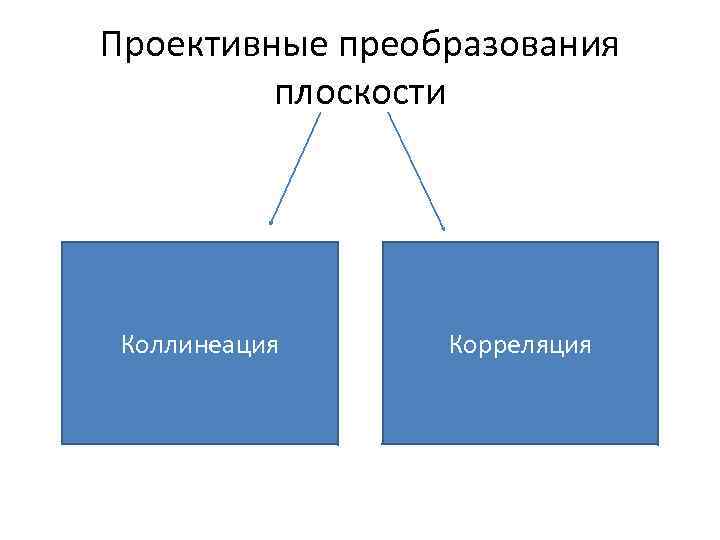 Проективные преобразования плоскости

Коллинеация

Корреляция